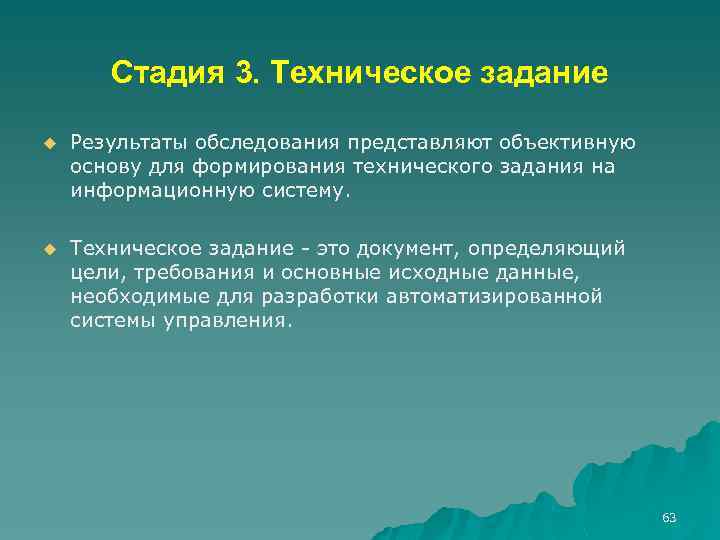 Стадия 3. Техническое задание

Результаты обследования представляют объективную основу для формирования технического задания на информационную систему.

Техническое задание - это документ, определяющий цели, требования и основные исходные данные, необходимые для разработки автоматизированной системы управления.

63